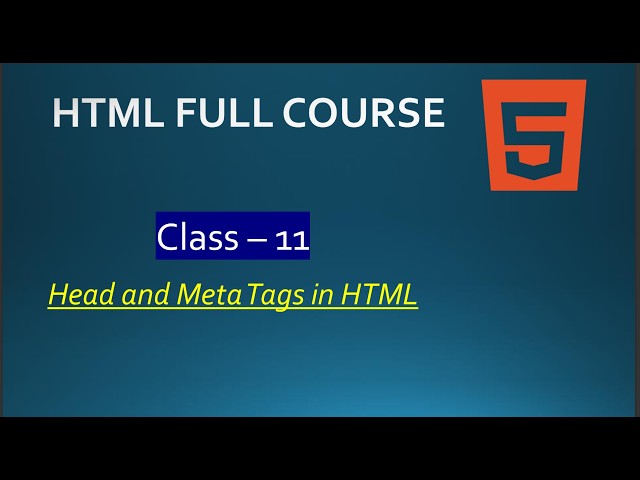 HTML FULL COURSE

5

Class – 11

Head and Meta Tags in HTML